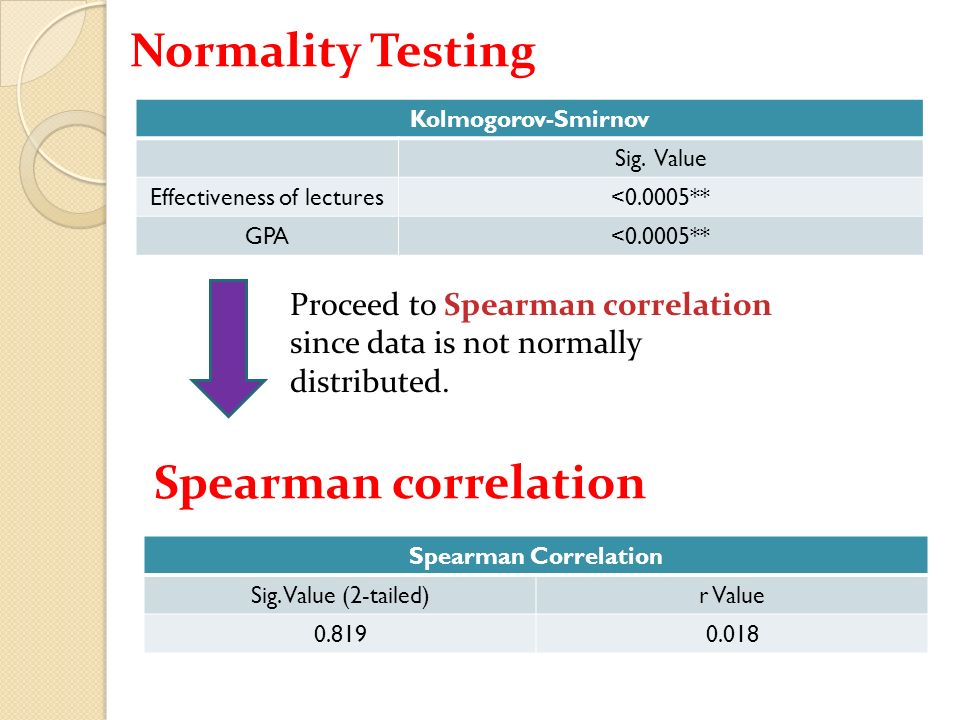 Normality Testing

| Kolmogorov-Smirnov | |
|---|---|
| | Sig. Value |
| Effectiveness of lectures | <0.0005** |
| GPA | <0.0005** |

Proceed to Spearman correlation since data is not normally distributed.

Spearman correlation

| Spearman Correlation | |
|---|---|
| Sig. Value (2-tailed) | r Value |
| 0.819 | 0.018 |